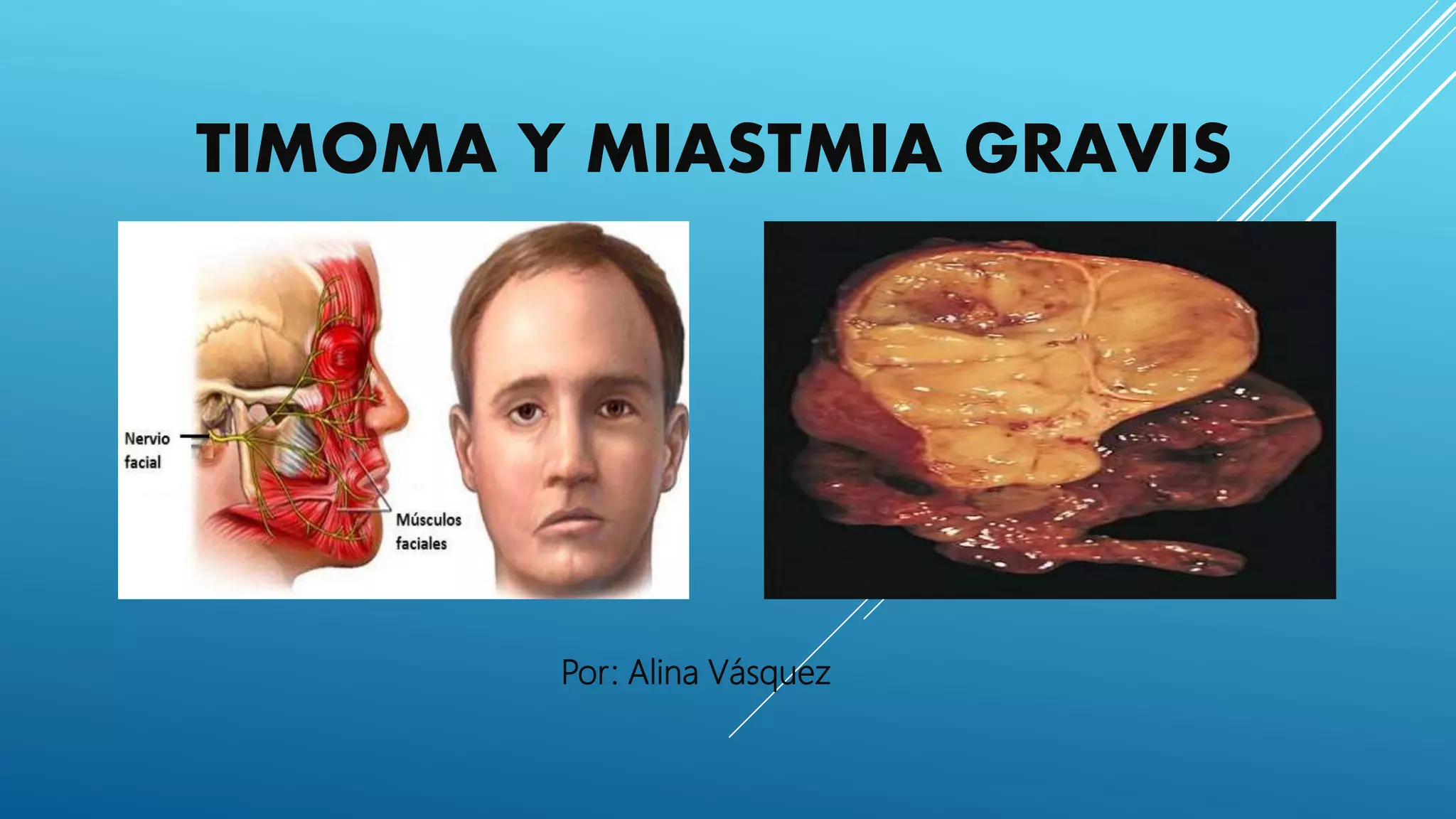 TIMOMA Y MIASTMIA GRAVIS

Nervio facial

Músculos faciales

Por: Alina Vásquez